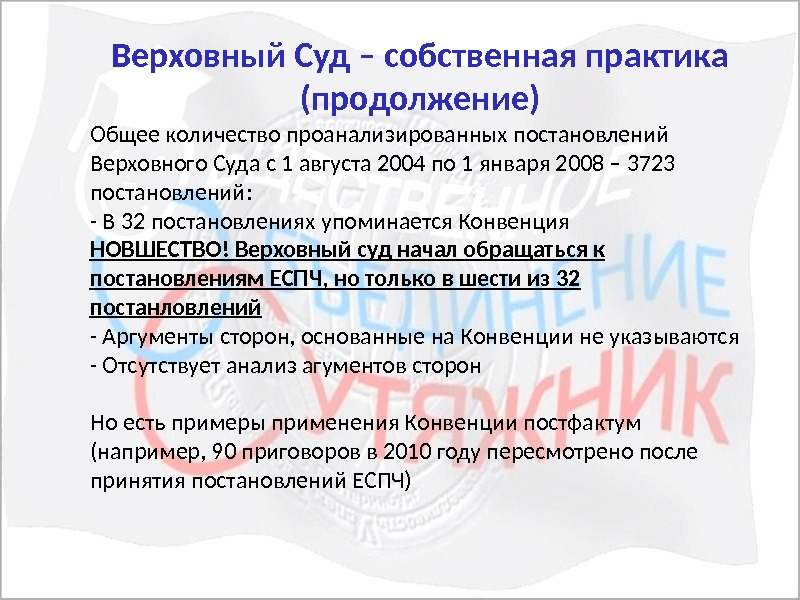 Верховный Суд – собственная практика (продолжение)

Общее количество проанализированных постановлений Верховного Суда с 1 августа 2004 по 1 января 2008 – 3723 постановлений:
- В 32 постановлениях упоминается Конвенция
НОВШЕСТВО! Верховный суд начал обращаться к постановлениям ЕСПЧ, но только в шести из 32 постанловлений
- Аргументы сторон, основанные на Конвенции не указываются
- Отсутствует анализ агументов сторон

Но есть примеры применения Конвенции постфактум (например, 90 приговоров в 2010 году пересмотрено после принятия постановлений ЕСПЧ)

ОБЩЕСТВЕННОЕ ОБЪЕДИНЕНИЕ СУТЯЖНИК